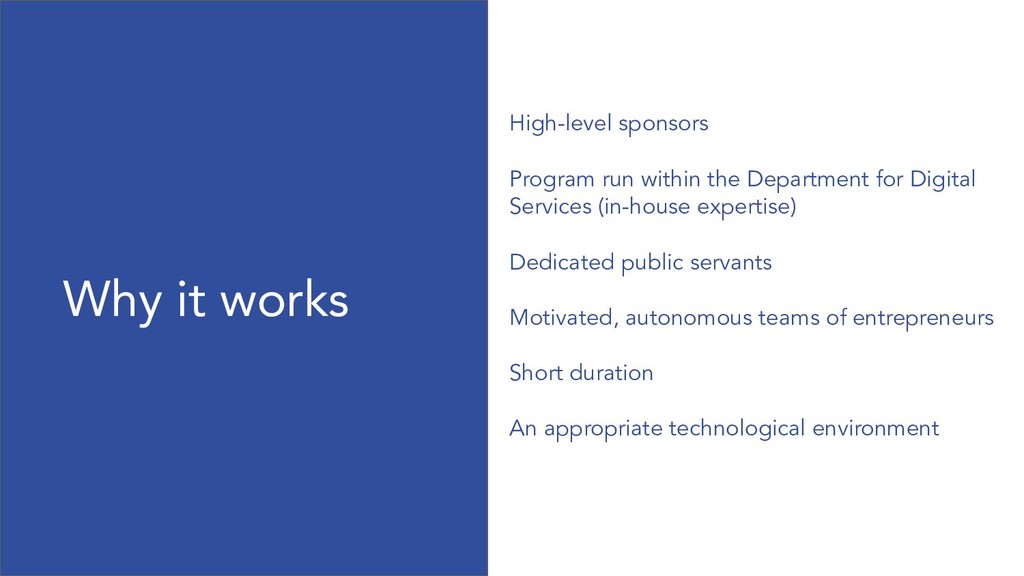 Why it works

High-level sponsors

Program run within the Department for Digital Services (in-house expertise)

Dedicated public servants

Motivated, autonomous teams of entrepreneurs

Short duration

An appropriate technological environment